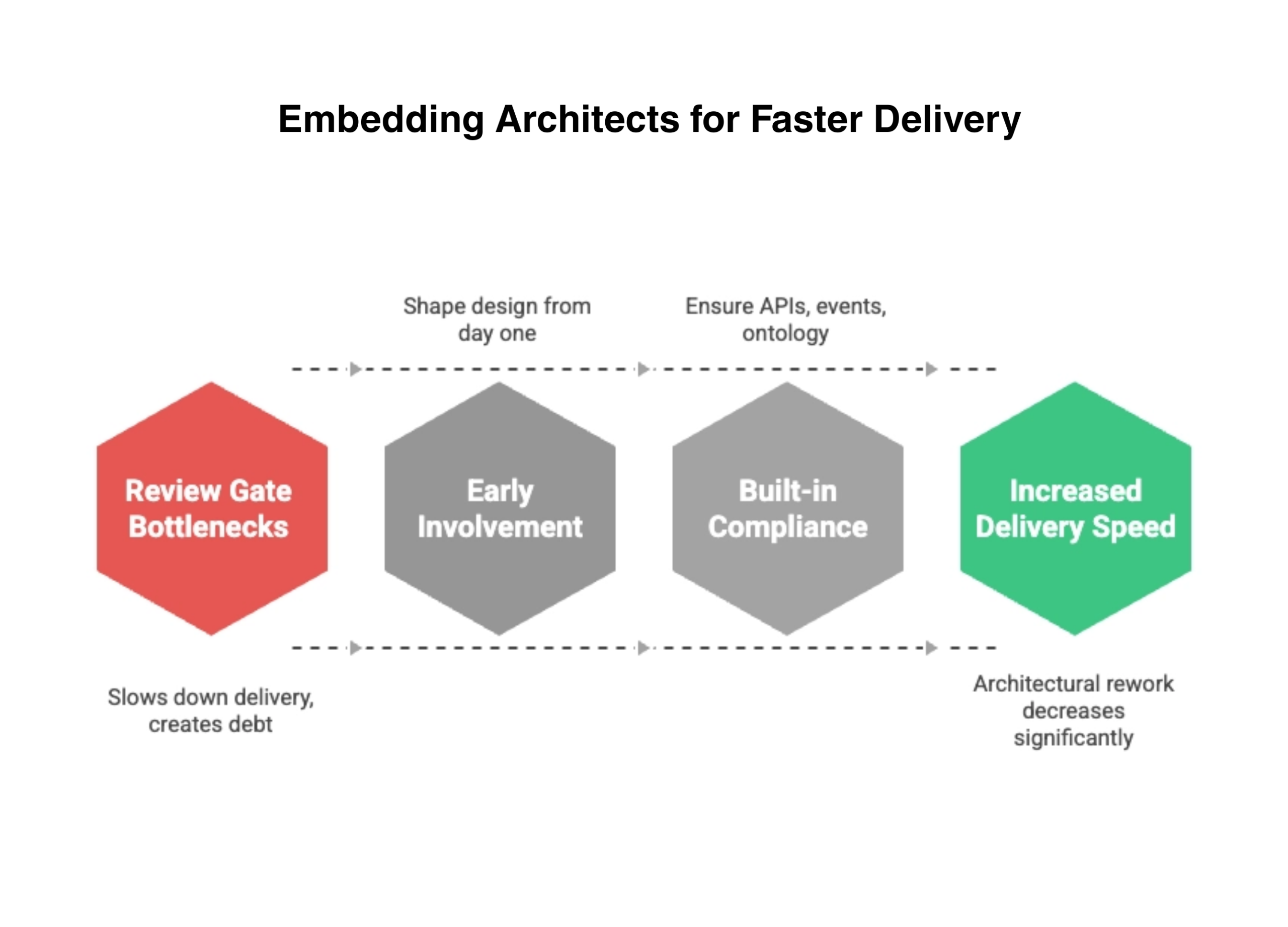 Embedding Architects for Faster Delivery

Shape design from day one

Ensure APIs, events, ontology

Review Gate Bottlenecks

Early Involvement

Built-in Compliance

Increased Delivery Speed

Slows down delivery, creates debt

Architectural rework decreases significantly